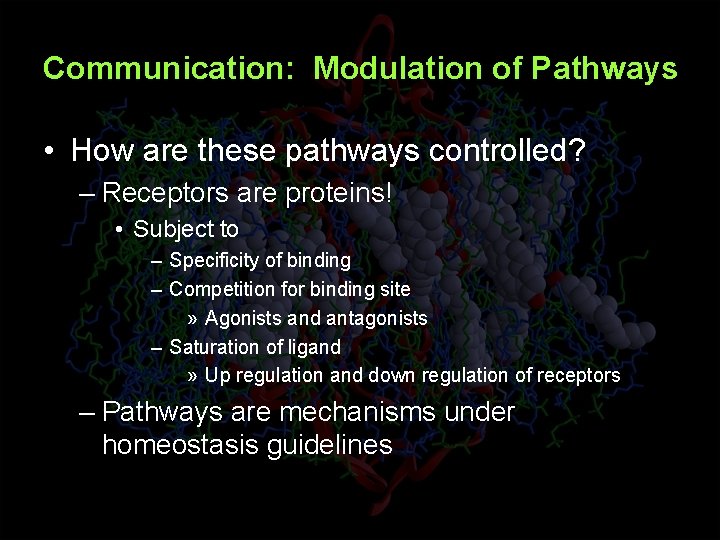 Communication: Modulation of Pathways

• How are these pathways controlled?
– Receptors are proteins!
• Subject to
– Specificity of binding
– Competition for binding site
» Agonists and antagonists
– Saturation of ligand
» Up regulation and down regulation of receptors
– Pathways are mechanisms under homeostasis guidelines